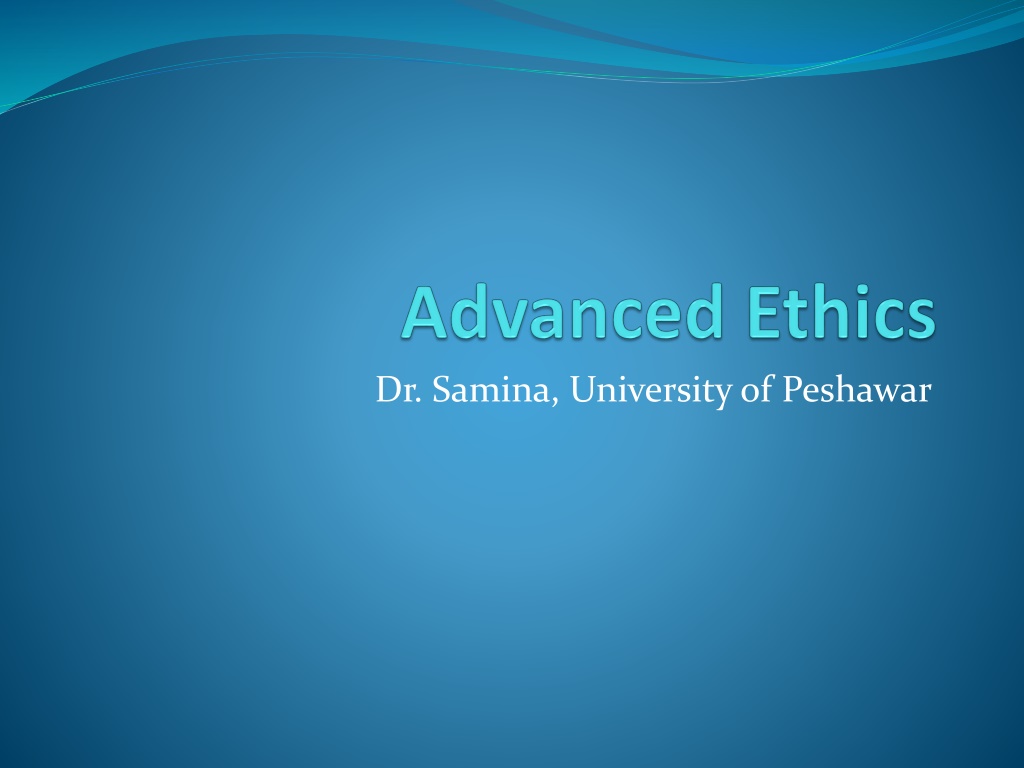 Advanced Ethics

Dr. Samina, University of Peshawar